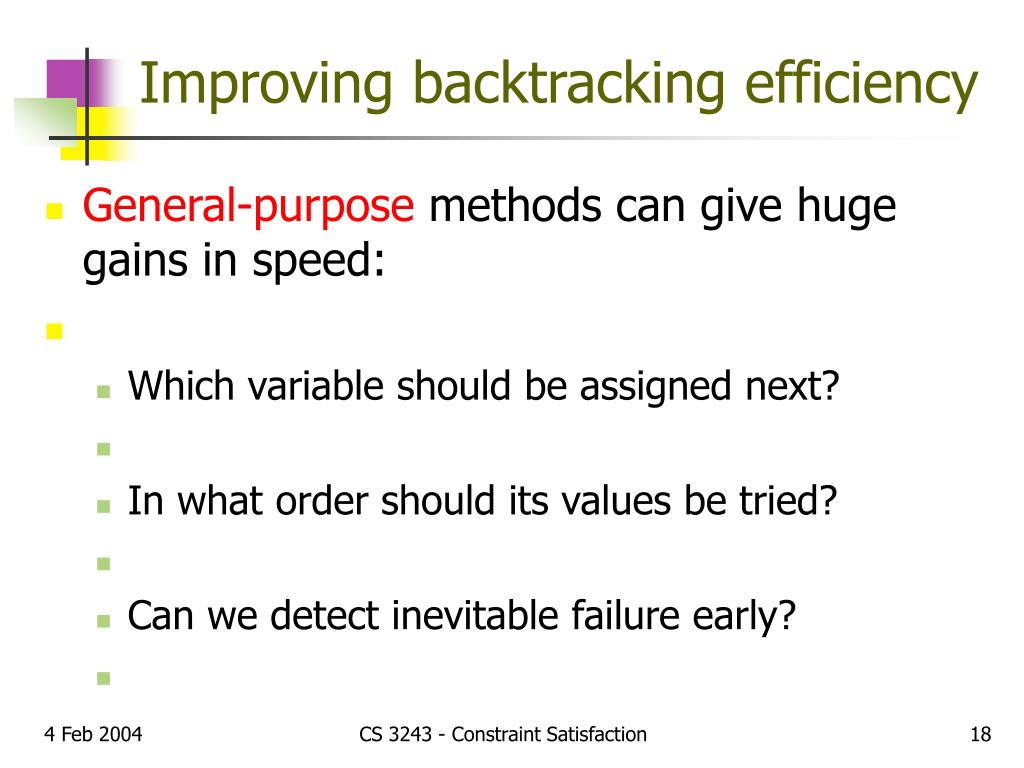 Improving backtracking efficiency

General-purpose methods can give huge gains in speed:

Which variable should be assigned next?

In what order should its values be tried?

Can we detect inevitable failure early?

4 Feb 2004

CS 3243 - Constraint Satisfaction

18